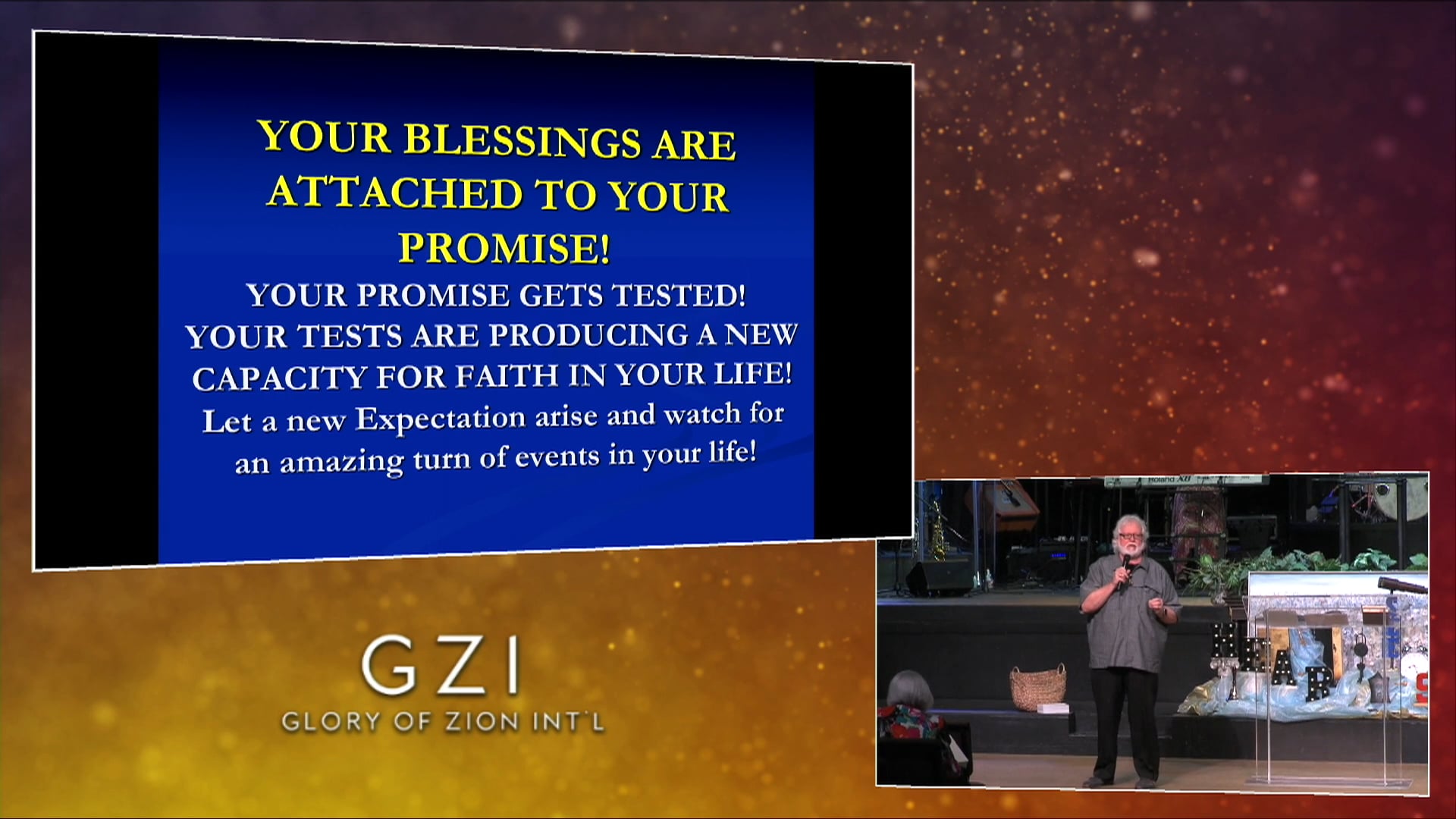 YOUR BLESSINGS ARE ATTACHED TO YOUR PROMISE!

YOUR PROMISE GETS TESTED! YOUR TESTS ARE PRODUCING A NEW CAPACITY FOR FAITH IN YOUR LIFE! Let a new Expectation arise and watch for an amazing turn of events in your life!

GZI
GLORY OF ZION INT'L

Roland

HEAR